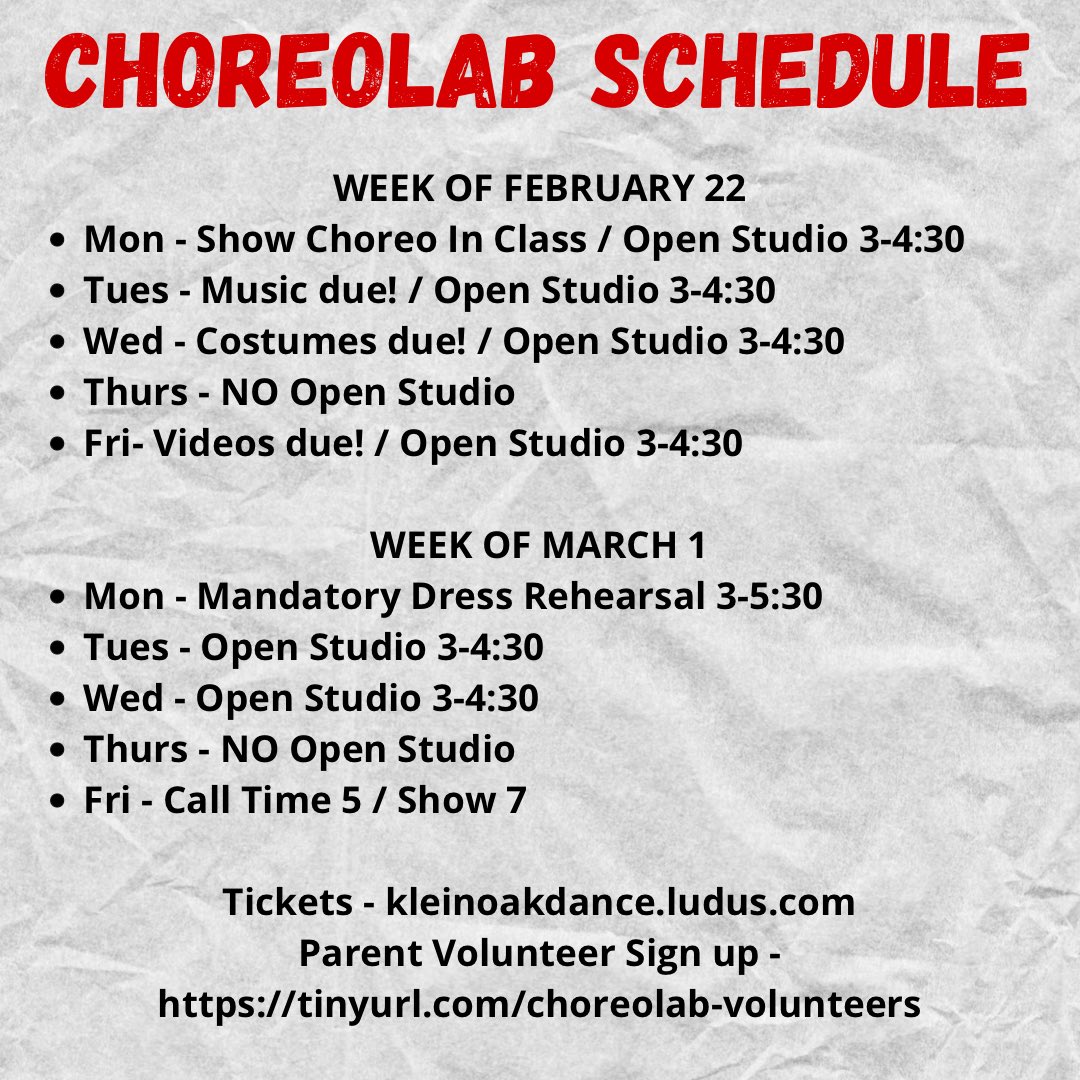 CHOREOLAB SCHEDULE

WEEK OF FEBRUARY 22

- Mon - Show Choreo In Class / Open Studio 3-4:30
- Tues - Music due! / Open Studio 3-4:30
- Wed - Costumes due! / Open Studio 3-4:30
- Thurs - NO Open Studio
- Fri- Videos due! / Open Studio 3-4:30

WEEK OF MARCH 1

- Mon - Mandatory Dress Rehearsal 3-5:30
- Tues - Open Studio 3-4:30
- Wed - Open Studio 3-4:30
- Thurs - NO Open Studio
- Fri - Call Time 5 / Show 7

Tickets - kleinoakdance.ludus.com
Parent Volunteer Sign up - https://tinyurl.com/choreolab-volunteers